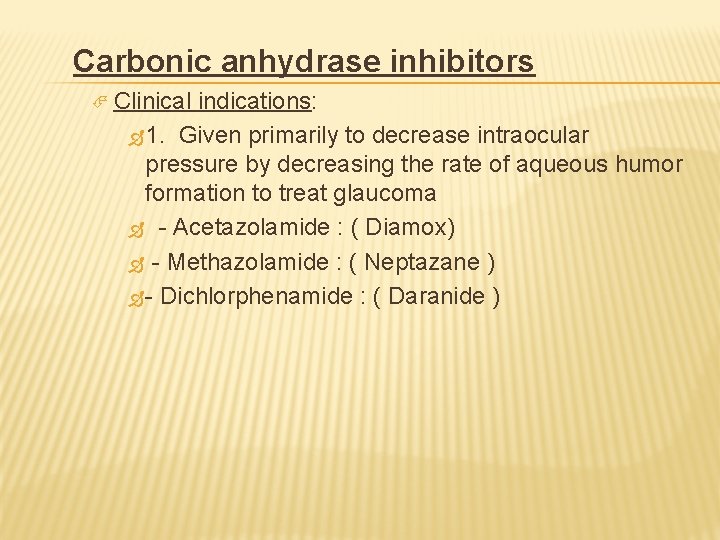 Carbonic anhydrase inhibitors

Clinical indications:

1. Given primarily to decrease intraocular pressure by decreasing the rate of aqueous humor formation to treat glaucoma

- Acetazolamide : ( Diamox)

- Methazolamide : ( Neptazane )

- Dichlorphenamide : ( Daranide )